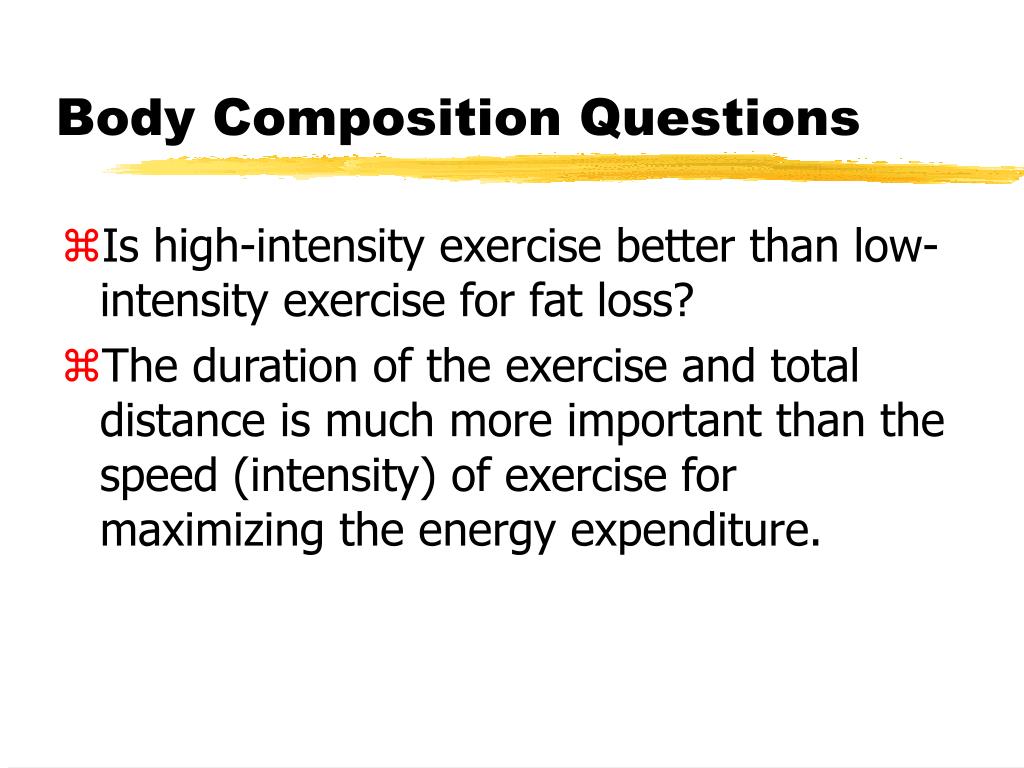 Body Composition Questions

⌘Is high-intensity exercise better than low-intensity exercise for fat loss?

⌘The duration of the exercise and total distance is much more important than the speed (intensity) of exercise for maximizing the energy expenditure.